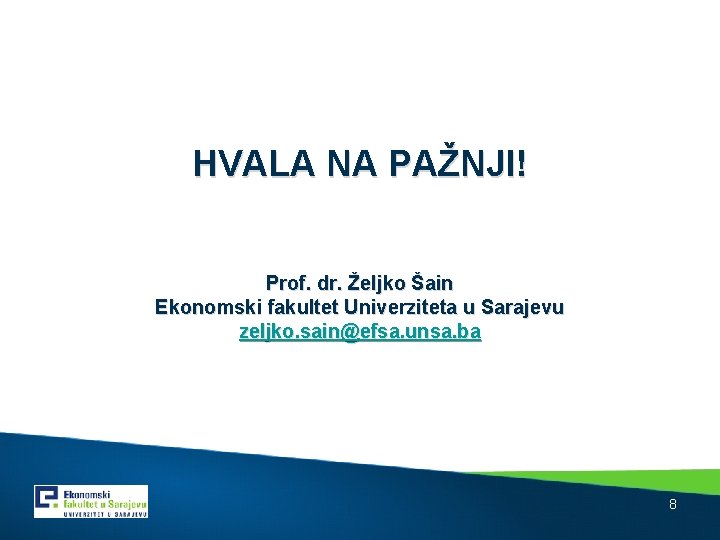 HVALA NA PAŽNJI!

Prof. dr. Željko Šain
Ekonomski fakultet Univerziteta u Sarajevu
zeljko.sain@efsa.unsa.ba

Ekonomski
fakultet u Sarajevu
UNIVERZITET U SARAJEVU

8